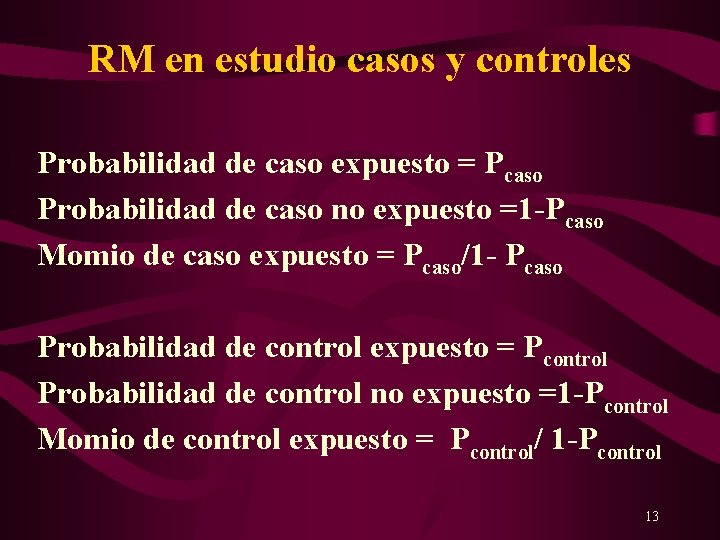 RM en estudio casos y controles

Probabilidad de caso expuesto = $P_{caso}$
Probabilidad de caso no expuesto =$1-P_{caso}$
Momio de caso expuesto = $P_{caso}/1- P_{caso}$

Probabilidad de control expuesto = $P_{control}$
Probabilidad de control no expuesto =$1-P_{control}$
Momio de control expuesto = $P_{control}/ 1-P_{control}$

13